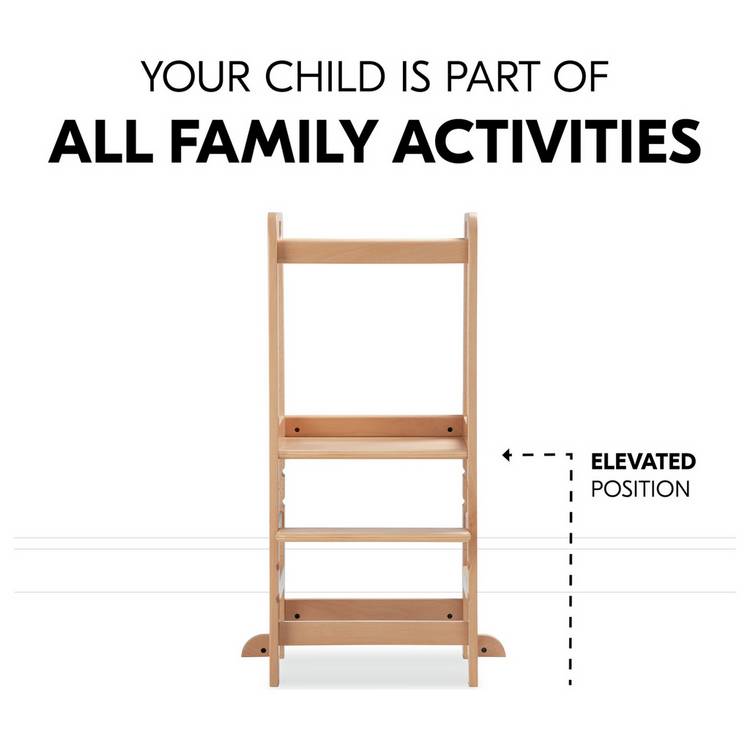 YOUR CHILD IS PART OF
ALL FAMILY ACTIVITIES

ELEVATED
POSITION